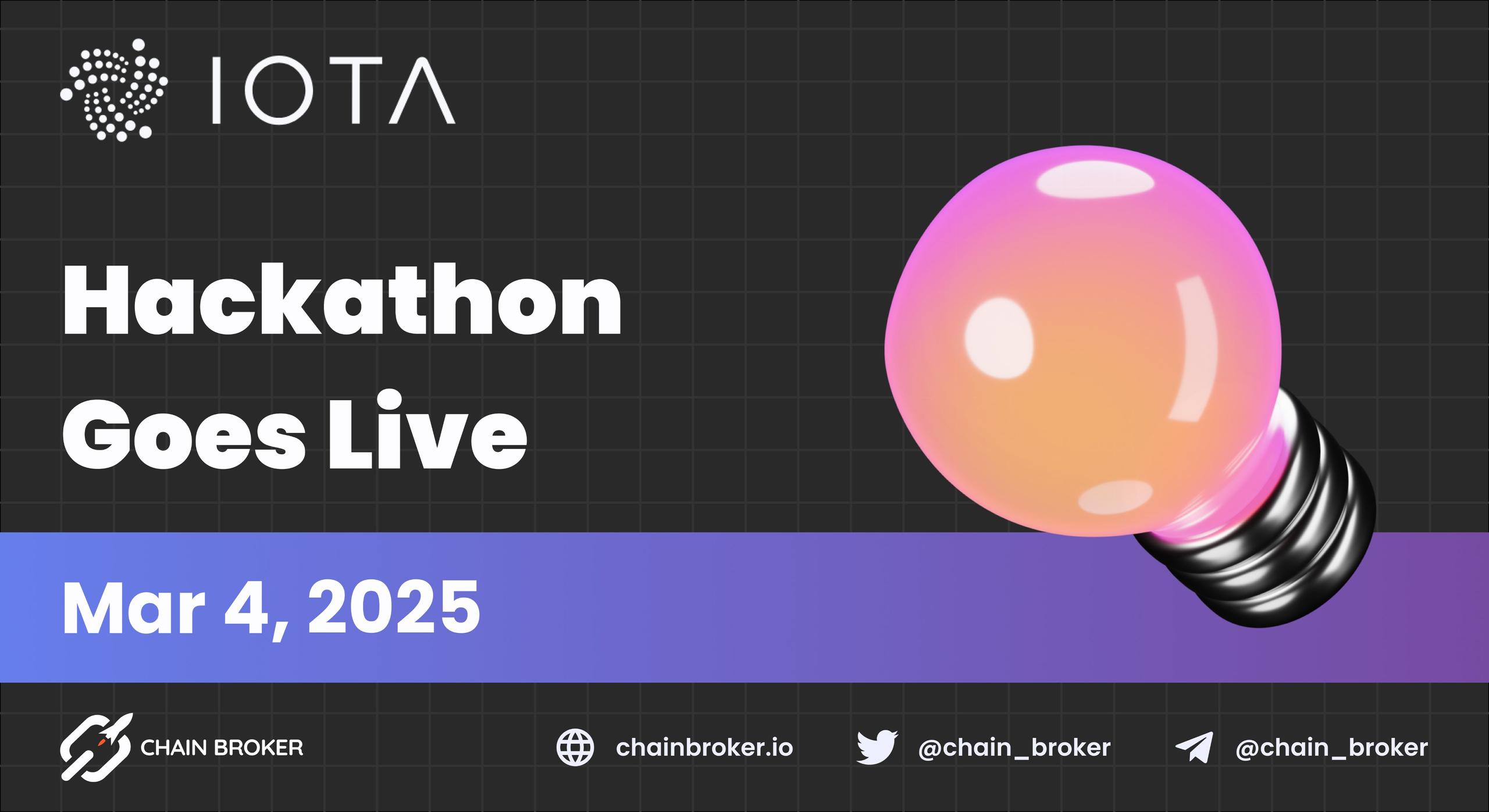 IOTA

Hackathon Goes Live

Mar 4, 2025

CHAIN BROKER

chainbroker.io

@chain_broker

@chain_broker